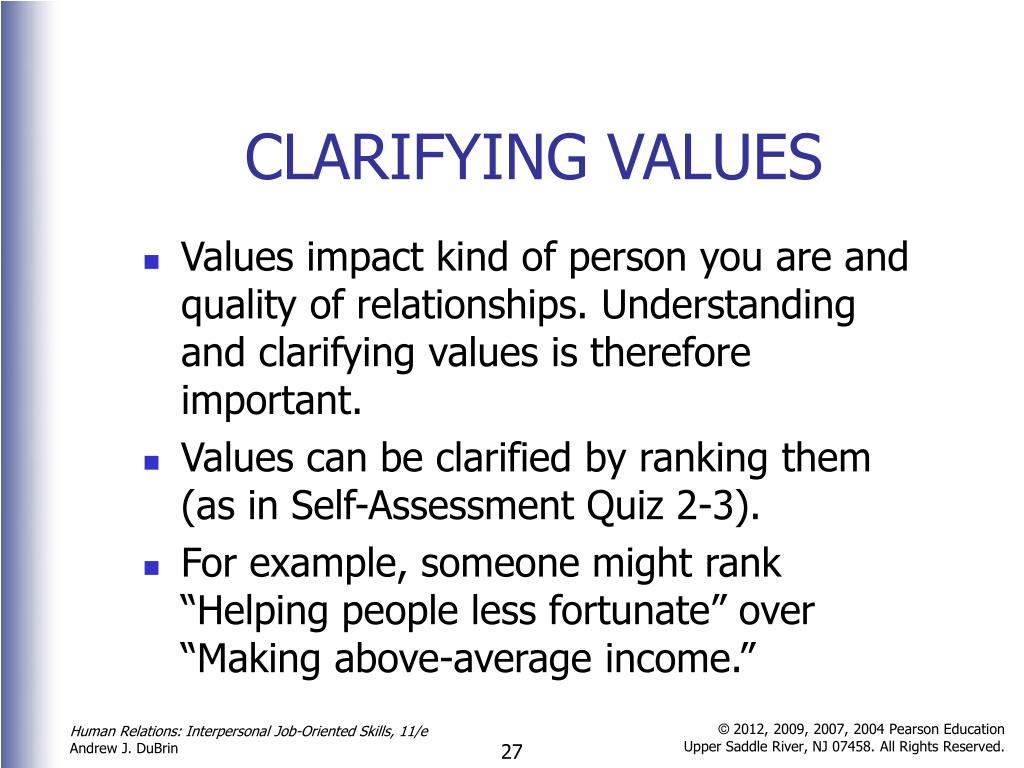 CLARIFYING VALUES

- Values impact kind of person you are and quality of relationships. Understanding and clarifying values is therefore important.
- Values can be clarified by ranking them (as in Self-Assessment Quiz 2-3).
- For example, someone might rank “Helping people less fortunate” over “Making above-average income.”

Human Relations: Interpersonal Job-Oriented Skills, 11/e
Andrew J. DuBrin

27

© 2012, 2009, 2007, 2004 Pearson Education
Upper Saddle River, NJ 07458. All Rights Reserved.